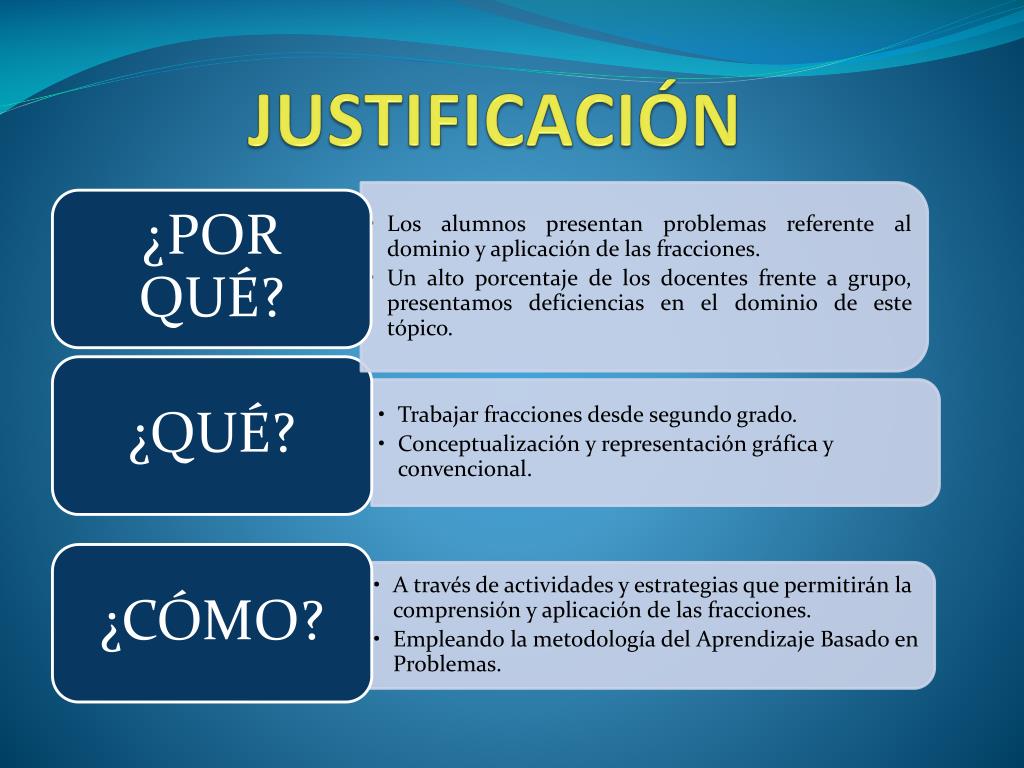 JUSTIFICACIÓN

¿POR QUÉ?

• Los alumnos presentan problemas referente al dominio y aplicación de las fracciones.
• Un alto porcentaje de los docentes frente a grupo, presentamos deficiencias en el dominio de este tópico.

¿QUÉ?

• Trabajar fracciones desde segundo grado.
• Conceptualización y representación gráfica y convencional.

¿CÓMO?

• A través de actividades y estrategias que permitirán la comprensión y aplicación de las fracciones.
• Empleando la metodología del Aprendizaje Basado en Problemas.